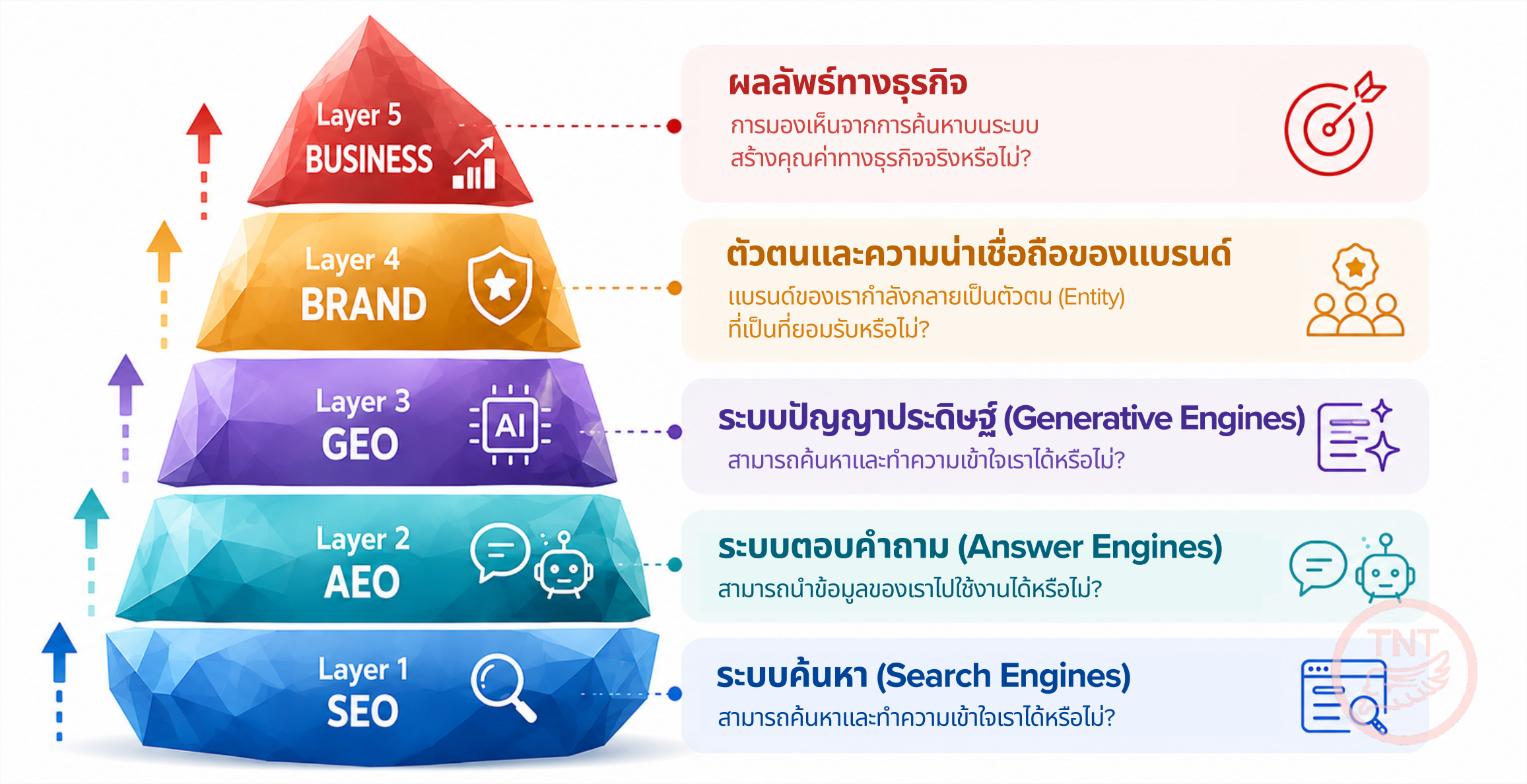 Layer 5
BUSINESS

Layer 4
BRAND

Layer 3
GEO
AI

Layer 2
AEO

Layer 1
SEO

ผลลัพธ์ทางธุรกิจ
การมองเห็นจากการค้นหาบนระบบ สร้างคุณค่าทางธุรกิจจริงหรือไม่?

ตัวตนและความน่าเชื่อถือของแบรนด์
แบรนด์ของเรากำลังกลายเป็นตัวตน (Entity) ที่เป็นที่ยอมรับหรือไม่?

ระบบปัญญาประดิษฐ์ (Generative Engines)
สามารถค้นหาและทำความเข้าใจเราได้หรือไม่?

ระบบตอบคำถาม (Answer Engines)
สามารถนำข้อมูลของเราไปใช้งานได้หรือไม่?

ระบบค้นหา (Search Engines)
สามารถค้นหาและทำความเข้าใจเราได้หรือไม่?

TNT